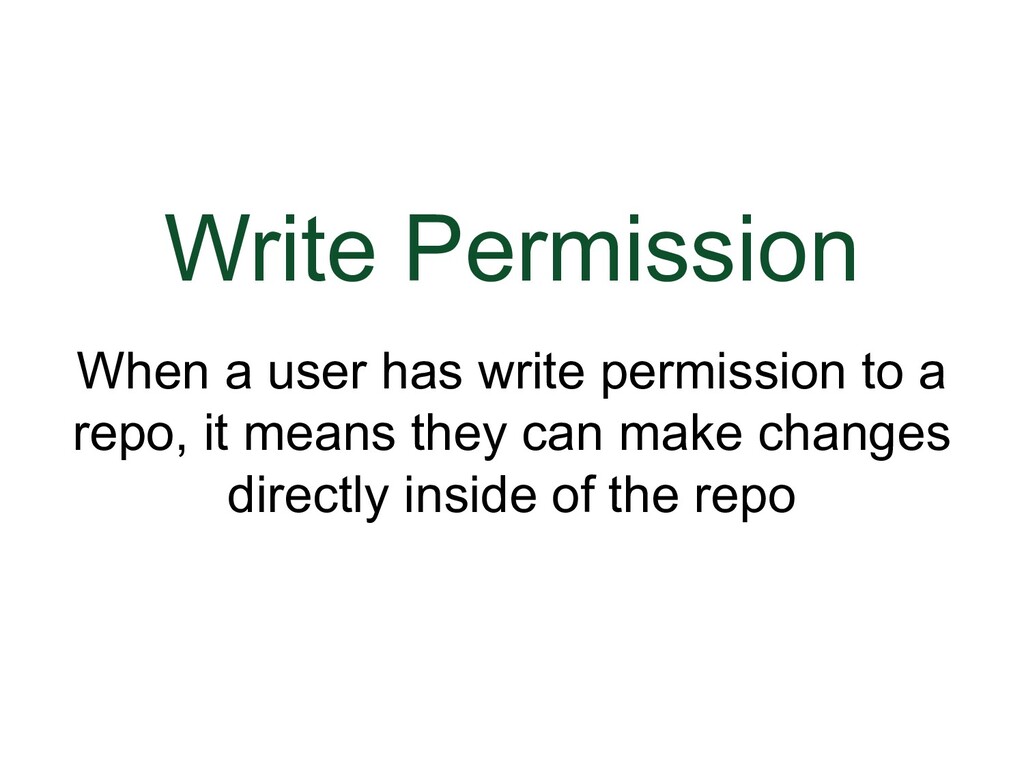 Write Permission

When a user has write permission to a repo, it means they can make changes directly inside of the repo